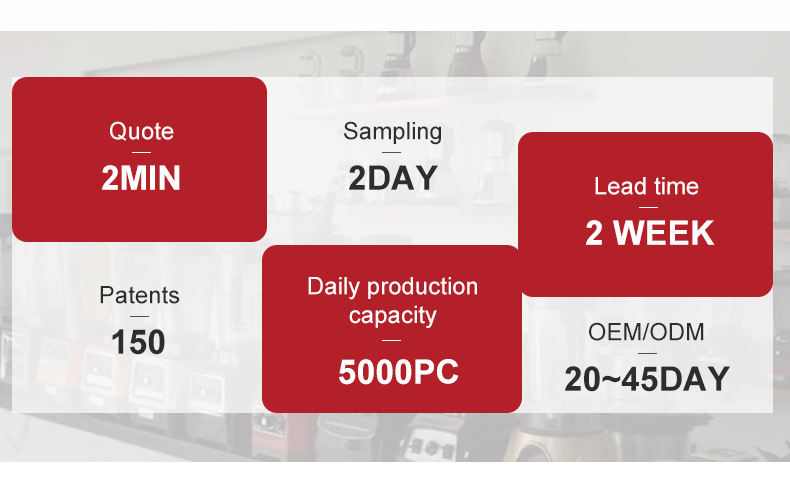 Quote
2MIN

Sampling
2DAY

Lead time
2 WEEK

Patents
150

Daily production capacity
5000PC

OEM/ODM
20~45DAY